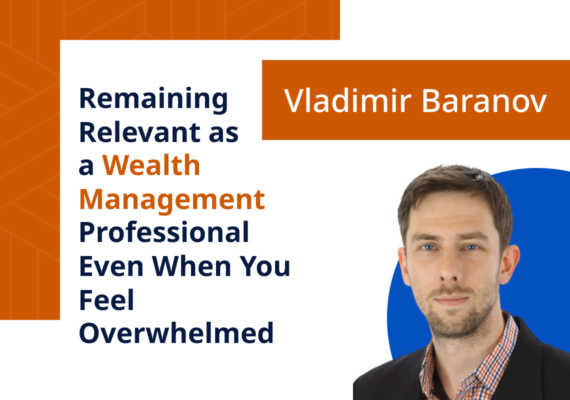 Remaining Relevant as a Wealth Management Professional Even When You Feel Overwhelmed

Vladimir Baranov